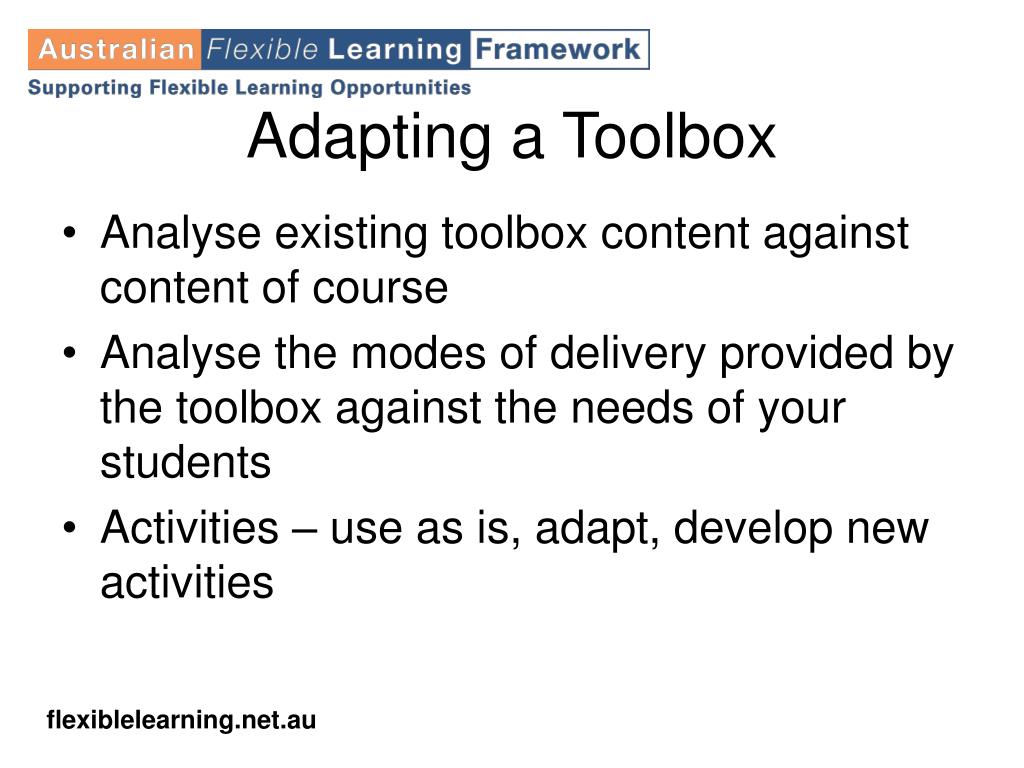 Australian Flexible Learning Framework
Supporting Flexible Learning Opportunities

Adapting a Toolbox

• Analyse existing toolbox content against content of course
• Analyse the modes of delivery provided by the toolbox against the needs of your students
• Activities – use as is, adapt, develop new activities

flexiblelearning.net.au